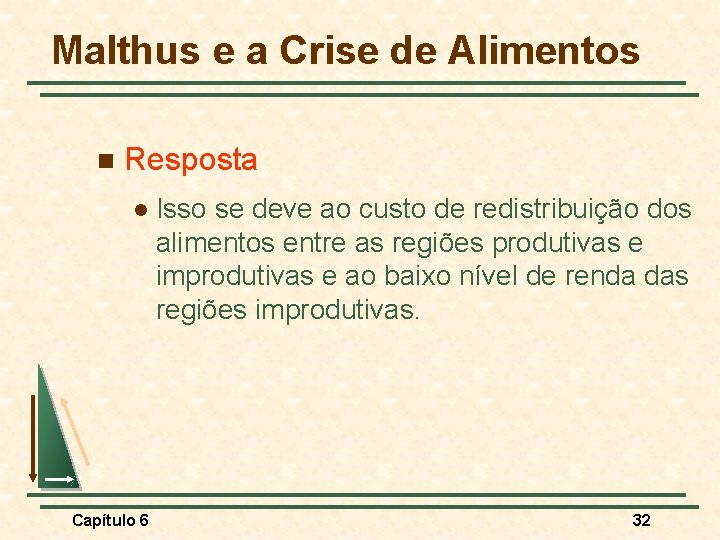 Malthus e a Crise de Alimentos

Resposta

Isso se deve ao custo de redistribuição dos alimentos entre as regiões produtivas e improdutivas e ao baixo nível de renda das regiões improdutivas.

Capítulo 6

32